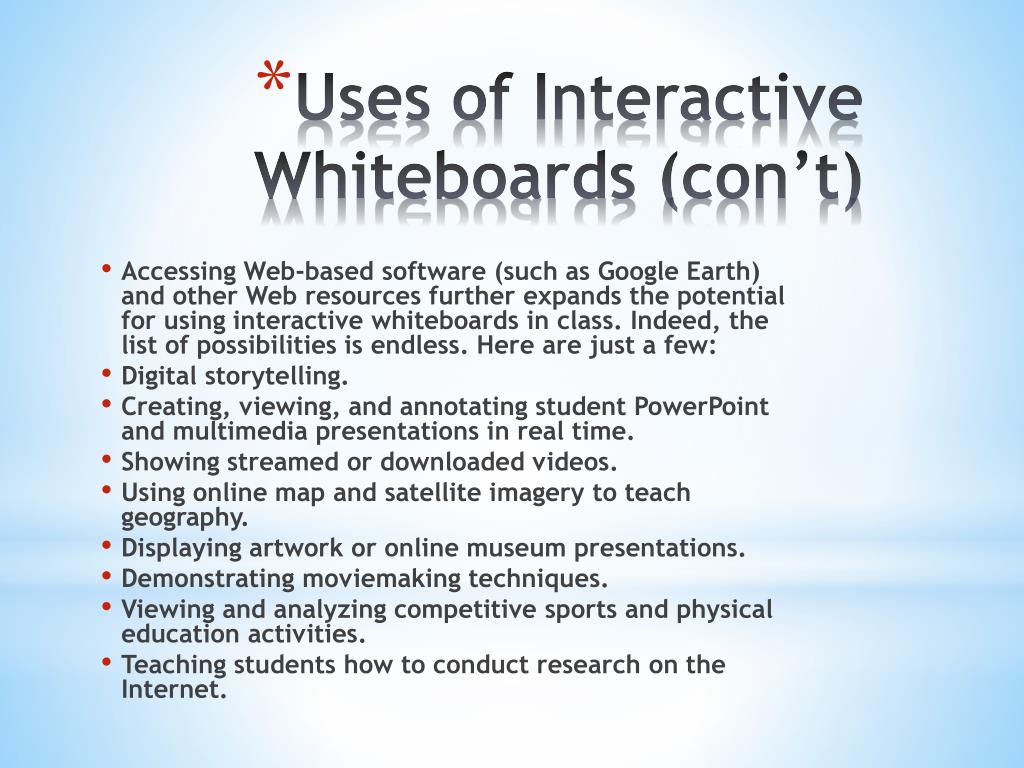 *Uses of Interactive Whiteboards (con't)

• Accessing Web-based software (such as Google Earth) and other Web resources further expands the potential for using interactive whiteboards in class. Indeed, the list of possibilities is endless. Here are just a few:
• Digital storytelling.
• Creating, viewing, and annotating student PowerPoint and multimedia presentations in real time.
• Showing streamed or downloaded videos.
• Using online map and satellite imagery to teach geography.
• Displaying artwork or online museum presentations.
• Demonstrating moviemaking techniques.
• Viewing and analyzing competitive sports and physical education activities.
• Teaching students how to conduct research on the Internet.